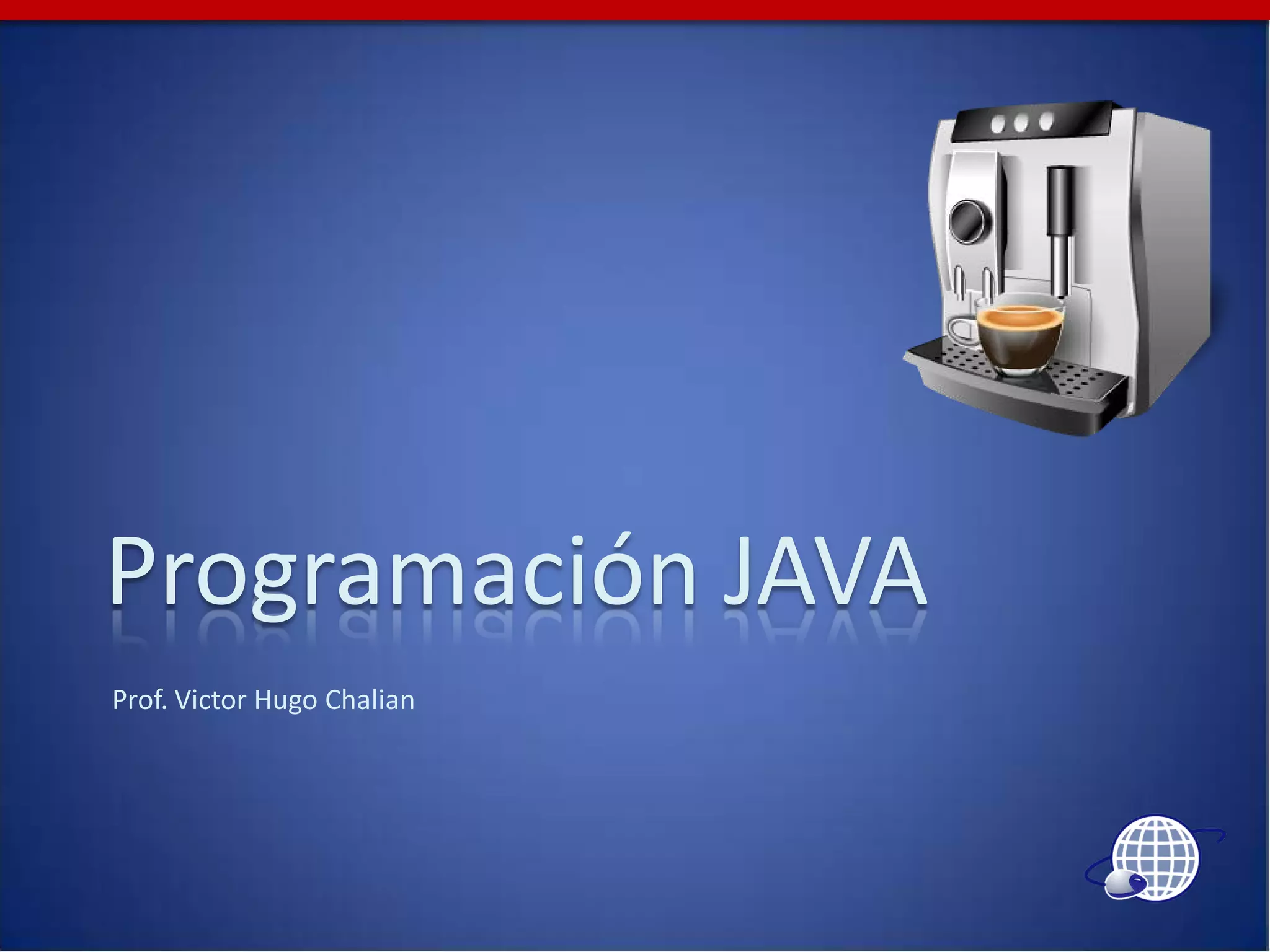 Programación JAVA

Prof. Victor Hugo Chalian